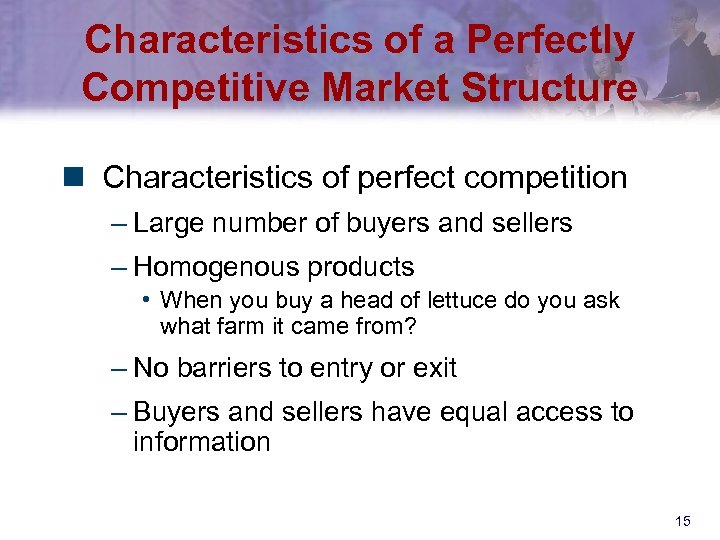 Characteristics of a Perfectly Competitive Market Structure

■ Characteristics of perfect competition
– Large number of buyers and sellers
– Homogenous products
• When you buy a head of lettuce do you ask what farm it came from?
– No barriers to entry or exit
– Buyers and sellers have equal access to information

15